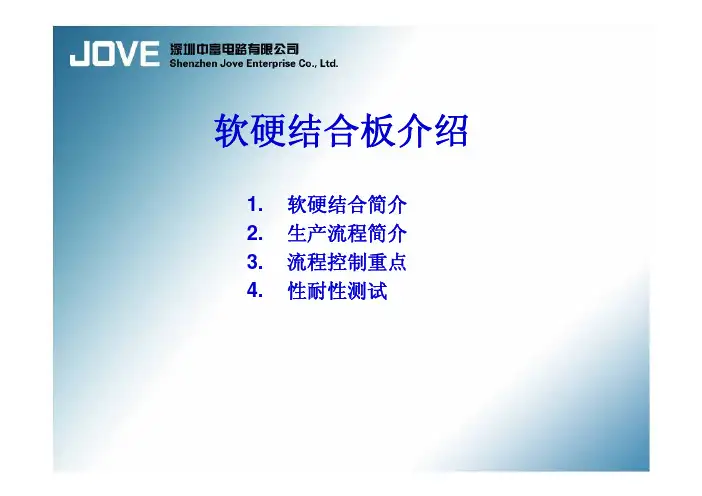 JOVE 深圳中富电路有限公司
Shenzhen Jove Enterprise Co., Ltd.

软硬结合板介绍

1. 软硬结合简介
2. 生产流程简介
3. 流程控制重点
4. 性耐性测试